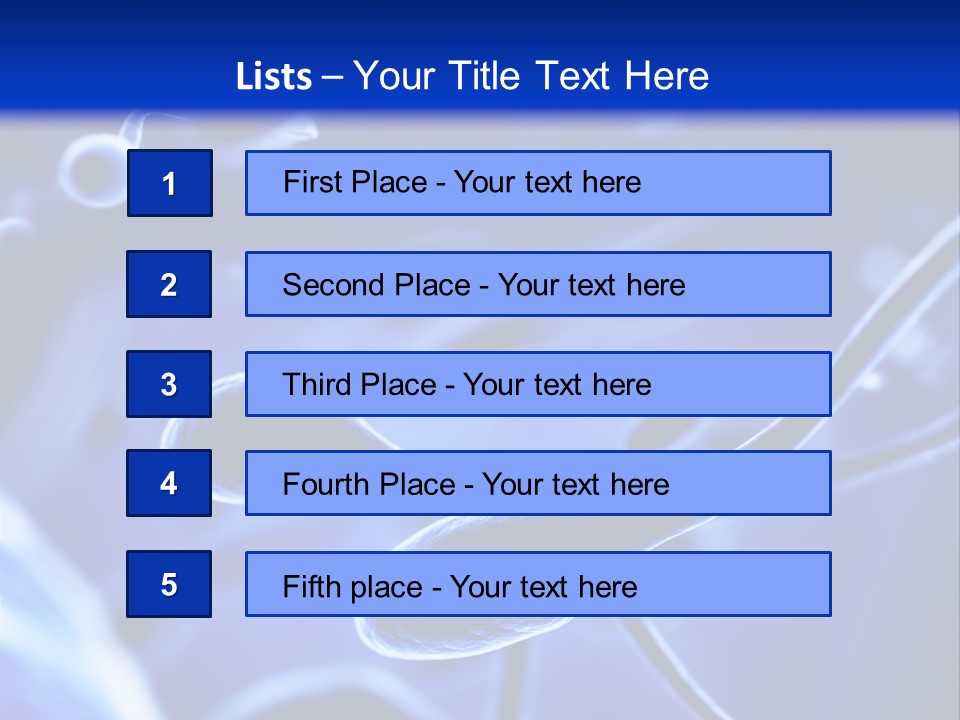 Lists – Your Title Text Here

1

First Place - Your text here

2

Second Place - Your text here

3

Third Place - Your text here

4

Fourth Place - Your text here

5

Fifth place - Your text here